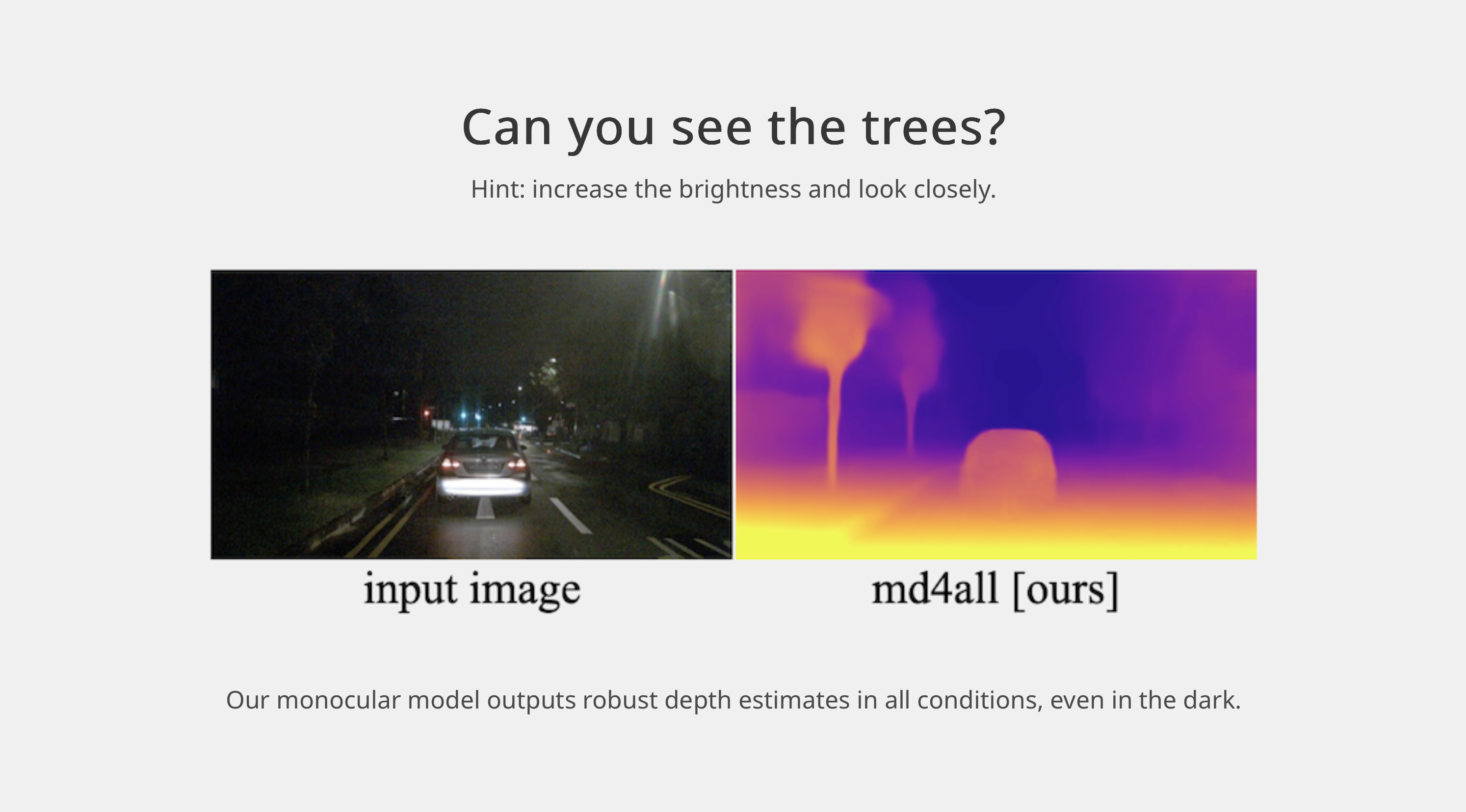 Can you see the trees?

Hint: increase the brightness and look closely.

input image

md4all [ours]

Our monocular model outputs robust depth estimates in all conditions, even in the dark.